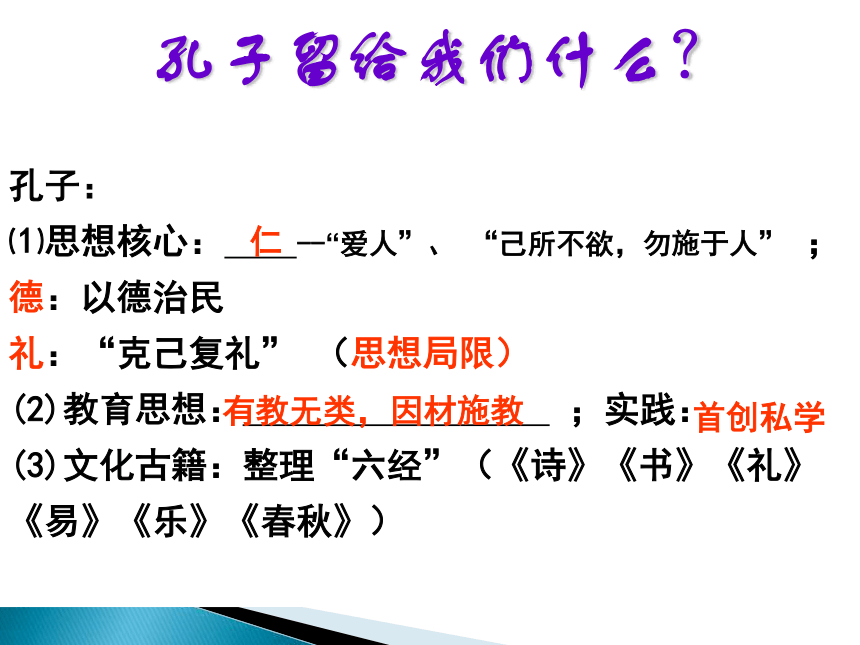 孔子留给我们什么？

孔子：

(1)思想核心：仁—“爱人”、“己所不欲，勿施于人”；

德：以德治民

礼：“克己复礼”（思想局限）

(2)教育思想：有教无类，因材施教；实践：首创私学

(3)文化古籍：整理“六经”（《诗》《书》《礼》《易》《乐》《春秋》）